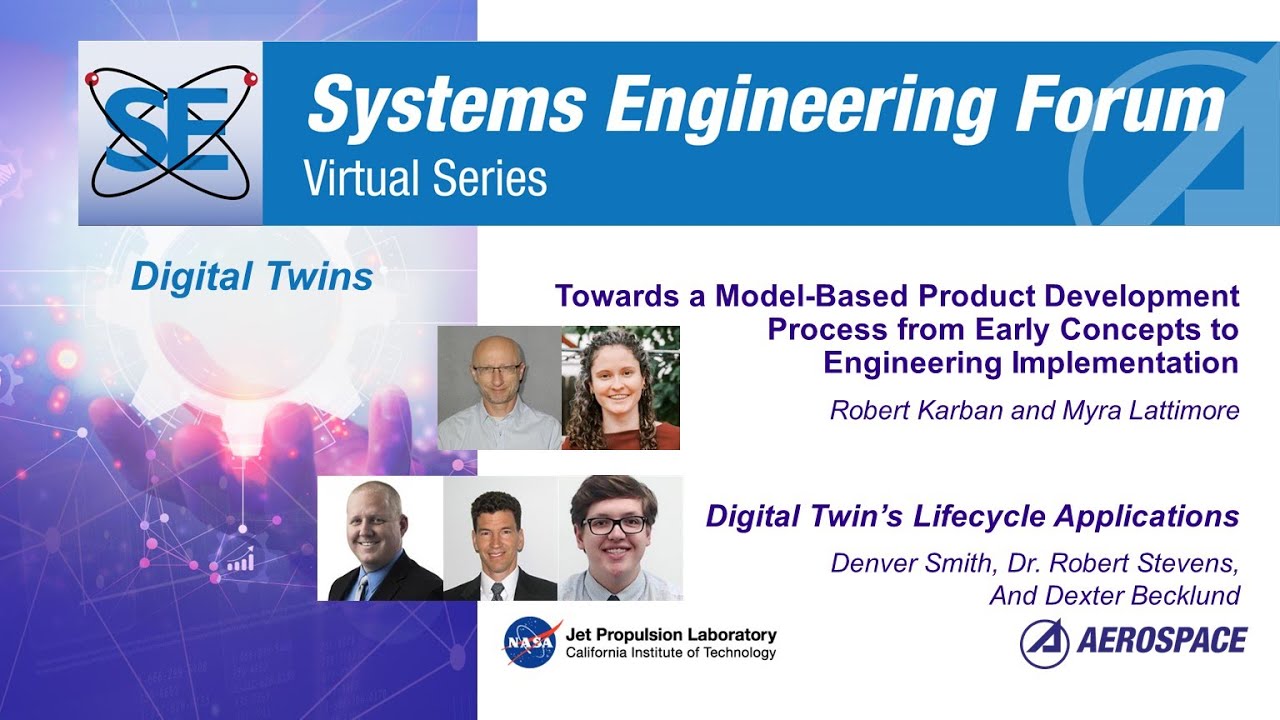 SE

Systems Engineering Forum
Virtual Series

Digital Twins

Towards a Model-Based Product Development Process from Early Concepts to Engineering Implementation

Robert Karban and Myra Lattimore

Digital Twin's Lifecycle Applications

Denver Smith, Dr. Robert Stevens, And Dexter Becklund

NASA
Jet Propulsion Laboratory
California Institute of Technology

AEROSPACE